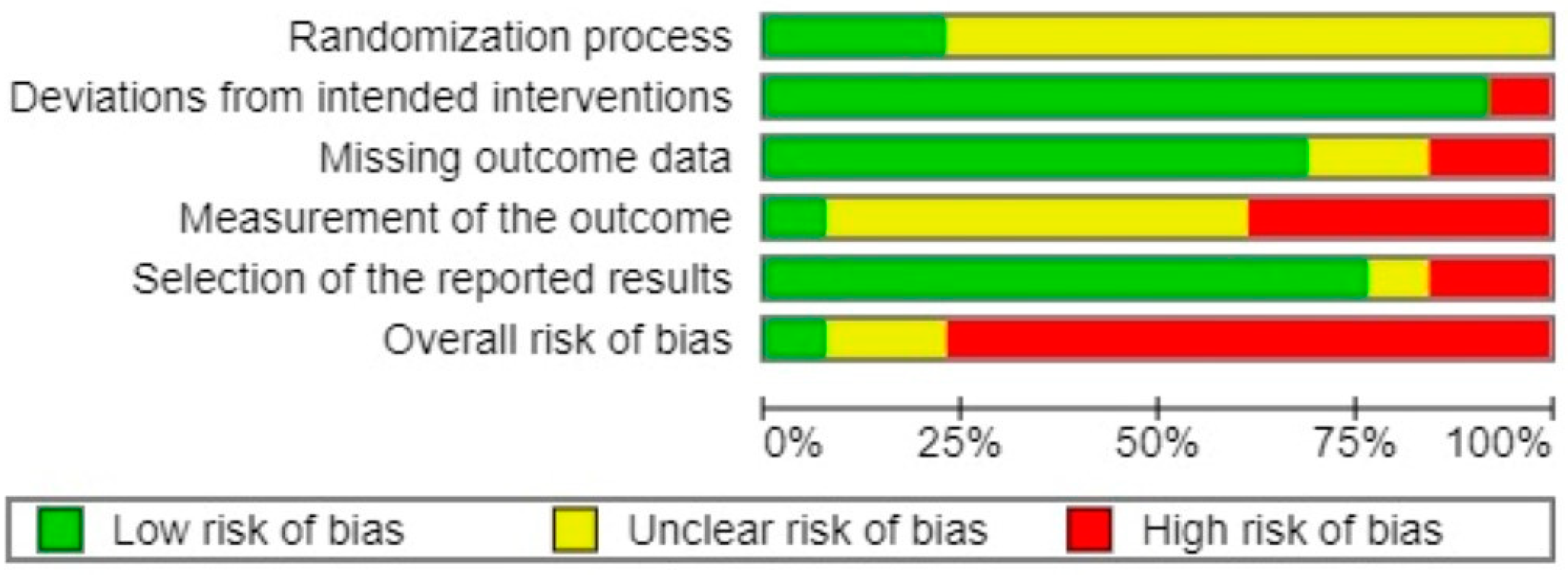 Randomization process
Deviations from intended interventions
Missing outcome data
Measurement of the outcome
Selection of the reported results
Overall risk of bias

0% 25% 50% 75% 100%

Low risk of bias
Unclear risk of bias
High risk of bias